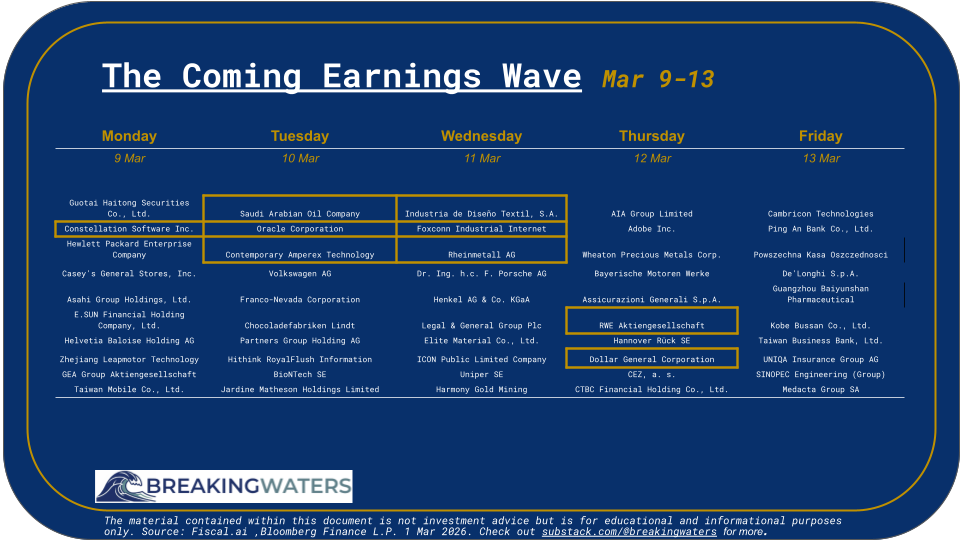 The Coming Earnings Wave Mar 9-13

| Monday | Tuesday | Wednesday | Thursday | Friday |
|---|---|---|---|---|
| 9 Mar | 10 Mar | 11 Mar | 12 Mar | 13 Mar |
| Guotai Haitong Securities Co., Ltd. | Saudi Arabian Oil Company | Industria de Diseño Textil, S.A. | AIA Group Limited | Cambricon Technologies |
| Constellation Software Inc. | Oracle Corporation | Foxconn Industrial Internet | Adobe Inc. | Ping An Bank Co., Ltd. |
| Hewlett Packard Enterprise Company | Contemporary Amperex Technology | Rheinmetall AG | Wheaton Precious Metals Corp. | Powszechna Kasa Oszczednosci |
| Casey's General Stores, Inc. | Volkswagen AG | Dr. Ing. h.c. F. Porsche AG | Bayerische Motoren Werke | De'Longhi S.p.A. |
| Asahi Group Holdings, Ltd. | Franco-Nevada Corporation | Henkel AG & Co. KGaA | Assicurazioni Generali S.p.A. | Guangzhou Baiyunshan Pharmaceutical |
| E.SUN Financial Holding Company, Ltd. | Chocoladefabriken Lindt | Legal & General Group Plc | RWE Aktiengesellschaft | Kobe Bussan Co., Ltd. |
| Helvetia Baloise Holding AG | Partners Group Holding AG | Elite Material Co., Ltd. | Hannover Rück SE | Taiwan Business Bank, Ltd. |
| Zhejiang Leapmotor Technology | Hithink RoyalFlush Information | ICON Public Limited Company | Dollar General Corporation | UNIQA Insurance Group AG |
| GEA Group Aktiengesellschaft | BioNTech SE | Uniper SE | CEZ, a. s. | SINOPEC Engineering (Group) |
| Taiwan Mobile Co., Ltd. | Jardine Matheson Holdings Limited | Harmony Gold Mining | CTBC Financial Holding Co., Ltd. | Medacta Group SA |

BREAKINGWATERS

The material contained within this document is not investment advice but is for educational and informational purposes only. Source: Fiscal.ai ,Bloomberg Finance L.P. 1 Mar 2026. Check out substack.com/@breakingwaters for more.